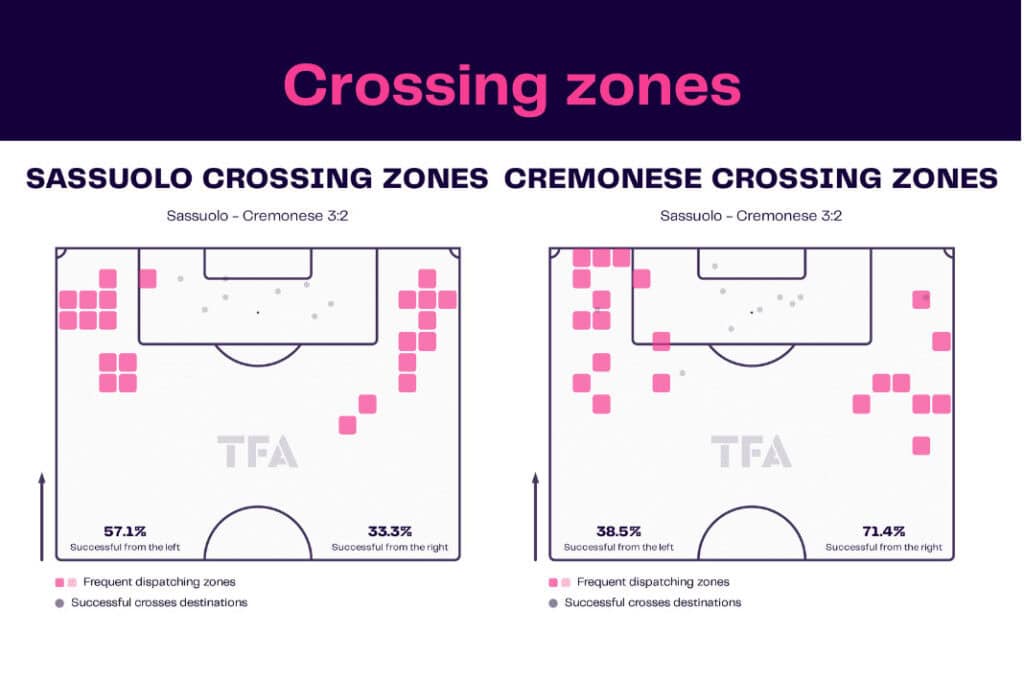 Crossing zones

SASSUOLO CROSSING ZONES

Sassuolo - Cremonese 3:2

TFA

57.1%
Successful from the left

33.3%
Successful from the right

Frequent dispatching zones
Successful crosses destinations

CREMONESE CROSSING ZONES

Sassuolo - Cremonese 3:2

TFA

38.5%
Successful from the left

71.4%
Successful from the right

Frequent dispatching zones
Successful crosses destinations